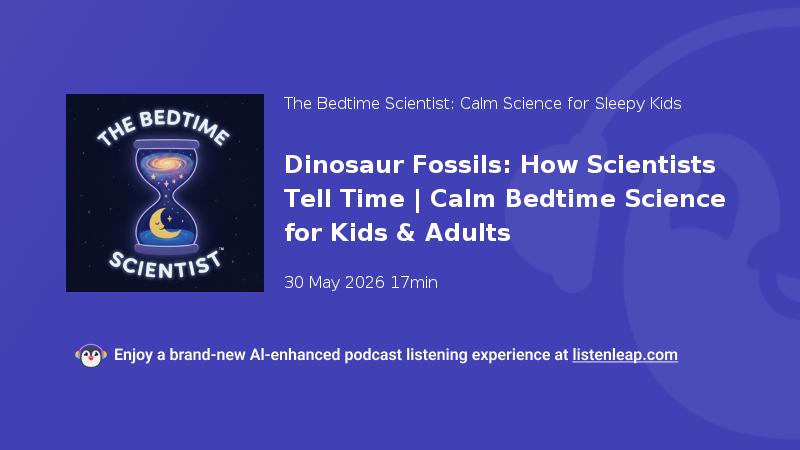 THE BEDTIME SCIENTIST™

The Bedtime Scientist: Calm Science for Sleepy Kids

Dinosaur Fossils: How Scientists Tell Time | Calm Bedtime Science for Kids & Adults

30 May 2026 17min

Enjoy a brand-new AI-enhanced podcast listening experience at listenleap.com